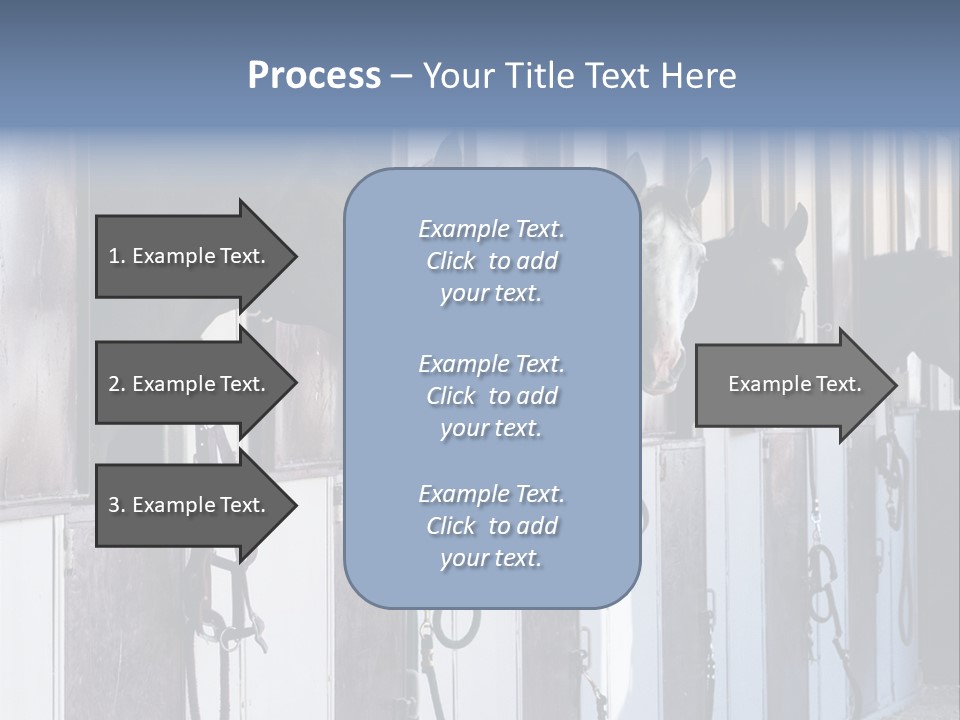 Process – Your Title Text Here

1. Example Text.

2. Example Text.

3. Example Text.

Example Text. Click to add your text.

Example Text. Click to add your text.

Example Text. Click to add your text.

Example Text.